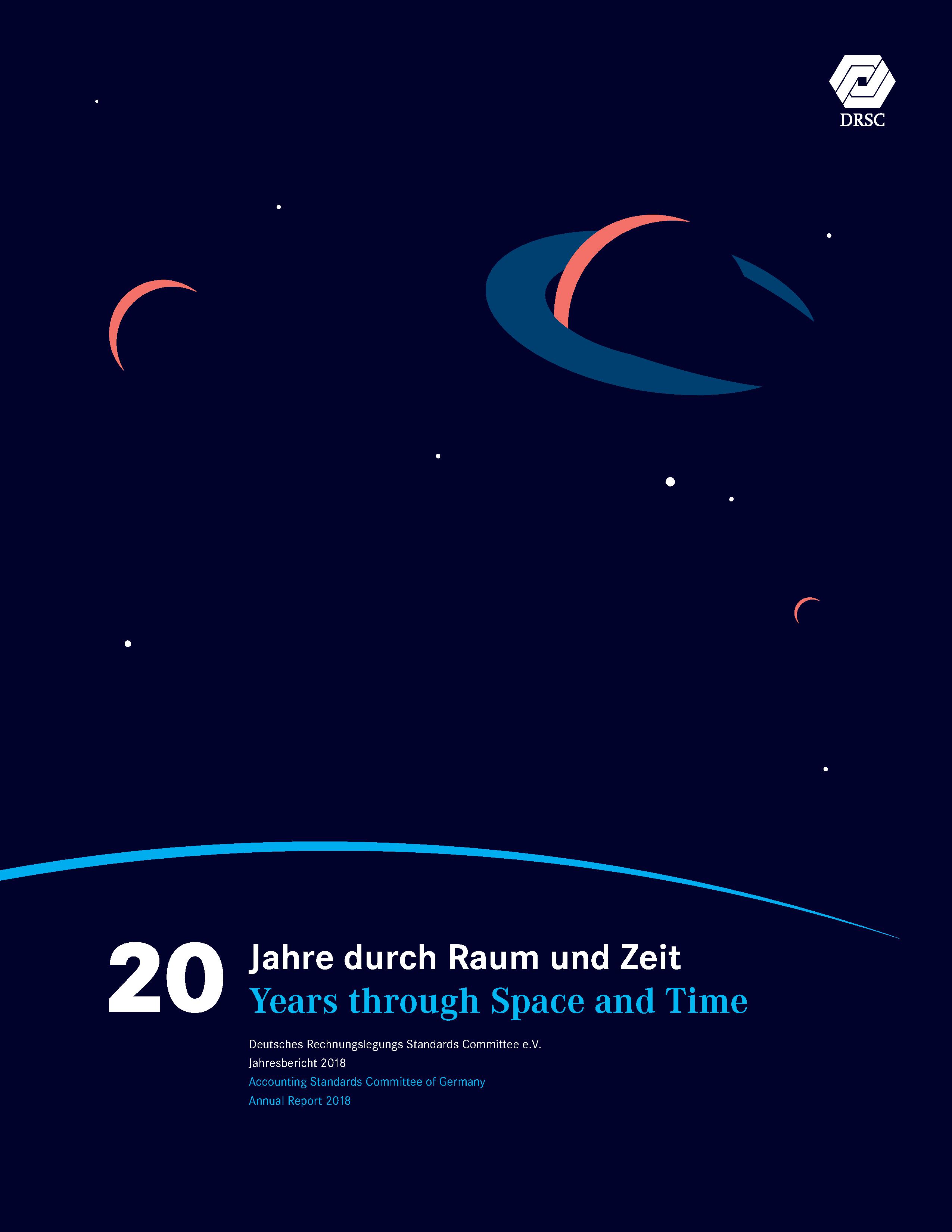 DRSC

20 Jahre durch Raum und Zeit
Years through Space and Time

Deutsches Rechnungslegungs Standards Committee e.V.
Jahresbericht 2018
Accounting Standards Committee of Germany
Annual Report 2018